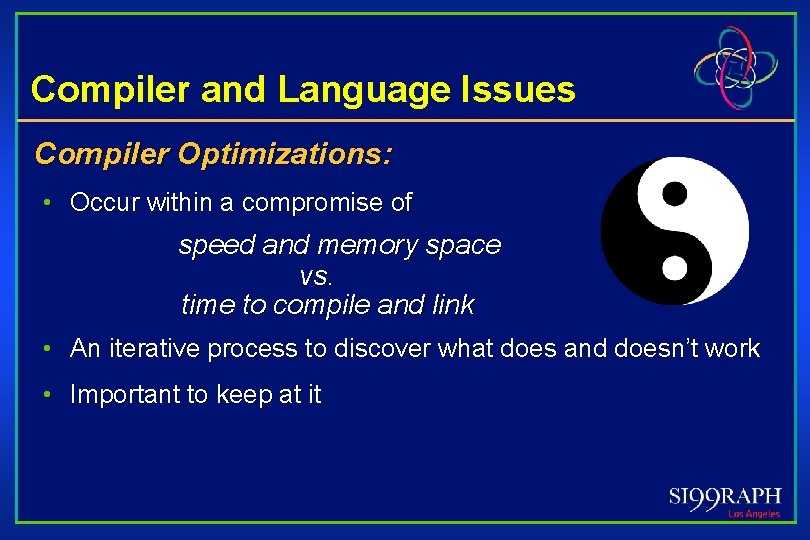 Compiler and Language Issues

Compiler Optimizations:

• Occur within a compromise of

speed and memory space
vs.
time to compile and link

• An iterative process to discover what does and doesn't work

• Important to keep at it

SI99RAPH
Los Angeles